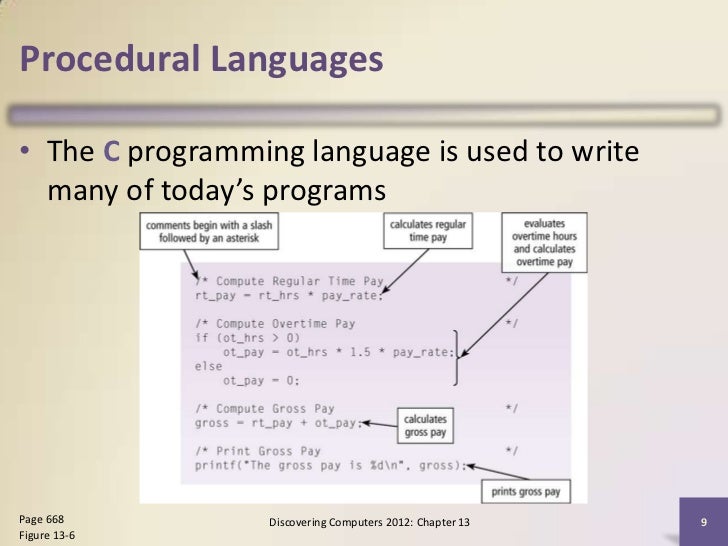 Procedural Languages

• The C programming language is used to write many of today's programs

comments begin with a slash followed by an asterisk

calculates regular time pay

evaluates overtime hours and calculates overtime pay

/* Compute Regular Time Pay */
rt_pay = rt_hrs * pay_rate;

/* Compute Overtime Pay */
if (ot_hrs > 0)
ot_pay = ot_hrs * 1.5 * pay_rate;
else
ot_pay = 0;

/* Compute Gross Pay */
gross = rt_pay + ot_pay;

calculates gross pay

/* Print Gross Pay */
printf("The gross pay is %d\n", gross);

prints gross pay

Page 668
Figure 13-6

Discovering Computers 2012: Chapter 13

9